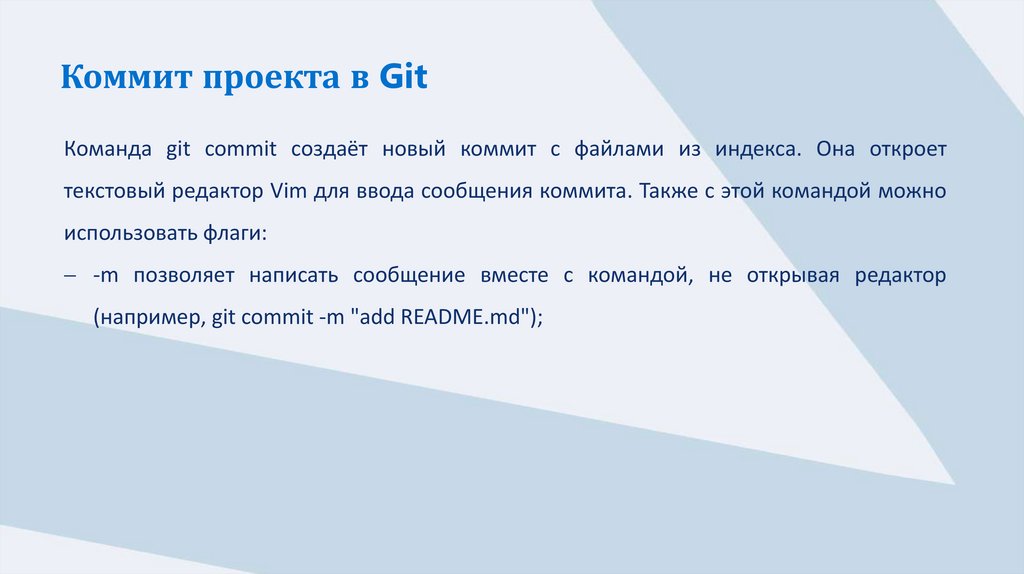 Коммит проекта в Git

Команда git commit создаёт новый коммит с файлами из индекса. Она откроет текстовый редактор Vim для ввода сообщения коммита. Также с этой командой можно использовать флаги:

– -m позволяет написать сообщение вместе с командой, не открывая редактор (например, git commit -m "add README.md");